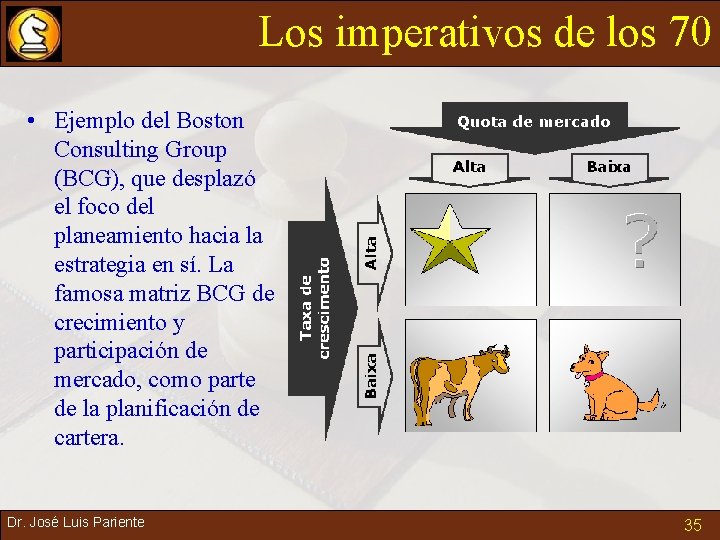 Los imperativos de los 70

• Ejemplo del Boston Consulting Group (BCG), que desplazó el foco del planeamiento hacia la estrategia en sí. La famosa matriz BCG de crecimiento y participación de mercado, como parte de la planificación de cartera.

Quota de mercado

Alta

Baixa

Taxa de crescimento

Alta

Baixa

?

Dr. José Luis Pariente

35